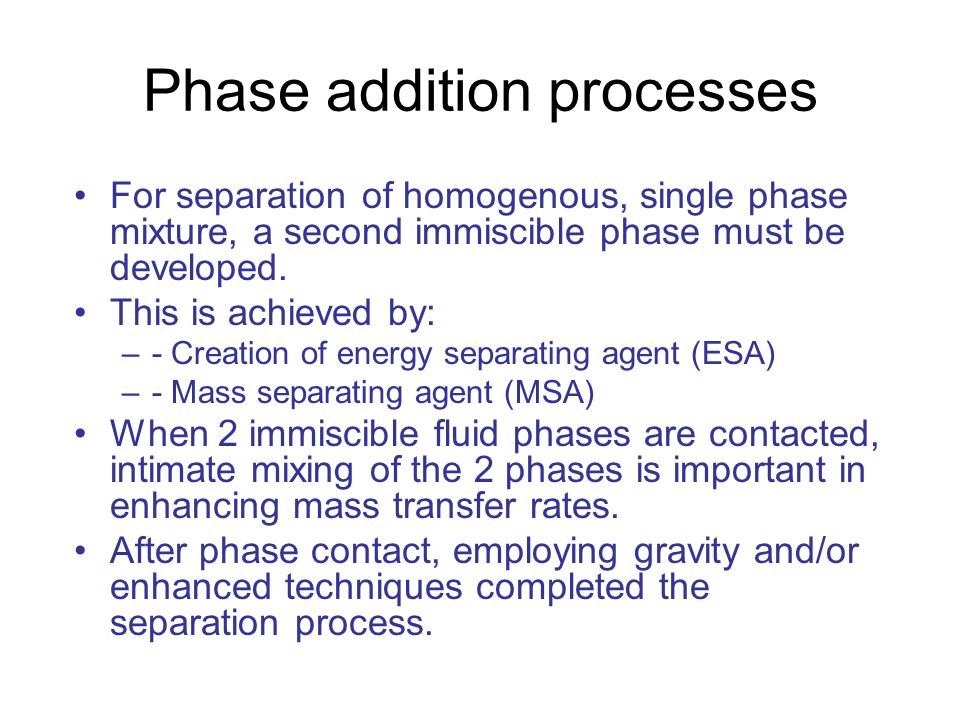 Phase addition processes

• For separation of homogenous, single phase mixture, a second immiscible phase must be developed.
• This is achieved by:
– - Creation of energy separating agent (ESA)
– - Mass separating agent (MSA)
• When 2 immiscible fluid phases are contacted, intimate mixing of the 2 phases is important in enhancing mass transfer rates.
• After phase contact, employing gravity and/or enhanced techniques completed the separation process.